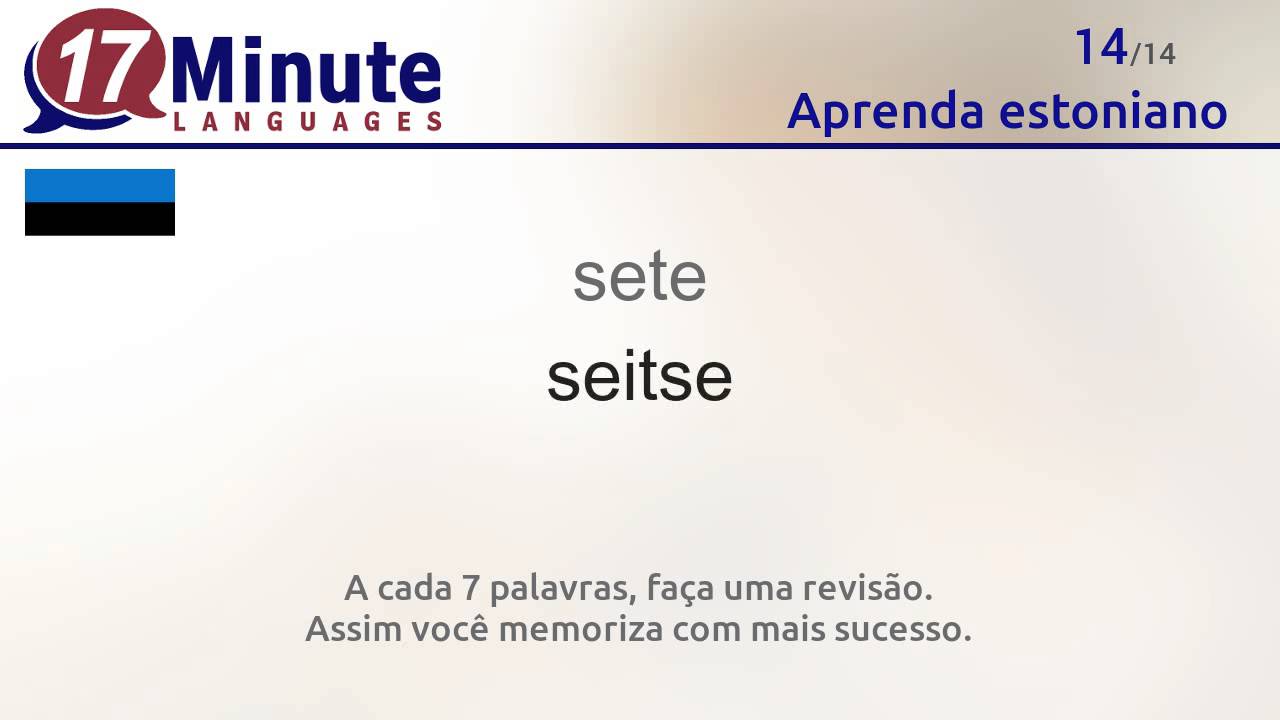 17 Minute LANGUAGES

14/14
Aprenda estoniano

sete
seitse

A cada 7 palavras, faça uma revisão.
Assim você memoriza com mais sucesso.